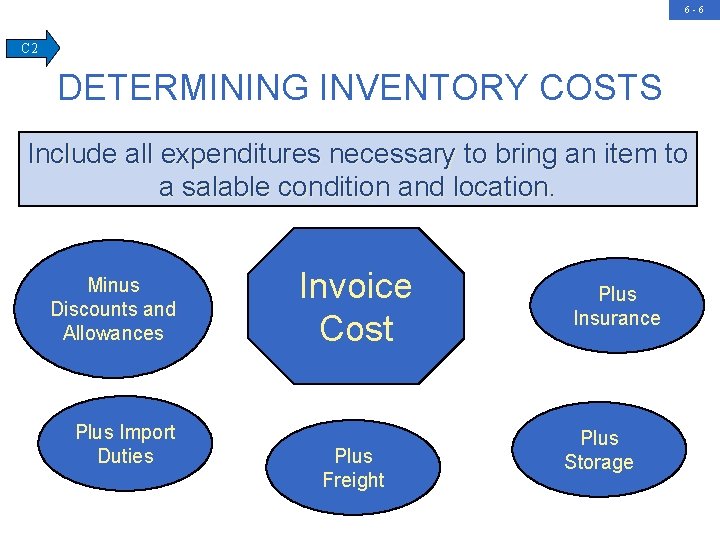 6 - 6

C2

DETERMINING INVENTORY COSTS

Include all expenditures necessary to bring an item to a salable condition and location.

Minus Discounts and Allowances

Invoice Cost

Plus Insurance

Plus Import Duties

Plus Freight

Plus Storage